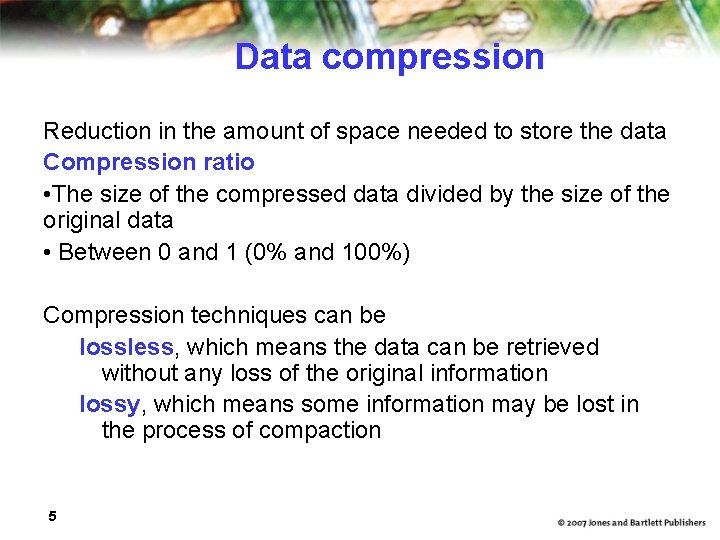 Data compression

Reduction in the amount of space needed to store the data

Compression ratio

•The size of the compressed data divided by the size of the original data

• Between 0 and 1 (0% and 100%)

Compression techniques can be

lossless, which means the data can be retrieved without any loss of the original information

lossy, which means some information may be lost in the process of compaction

5

© 2007 Jones and Bartlett Publishers